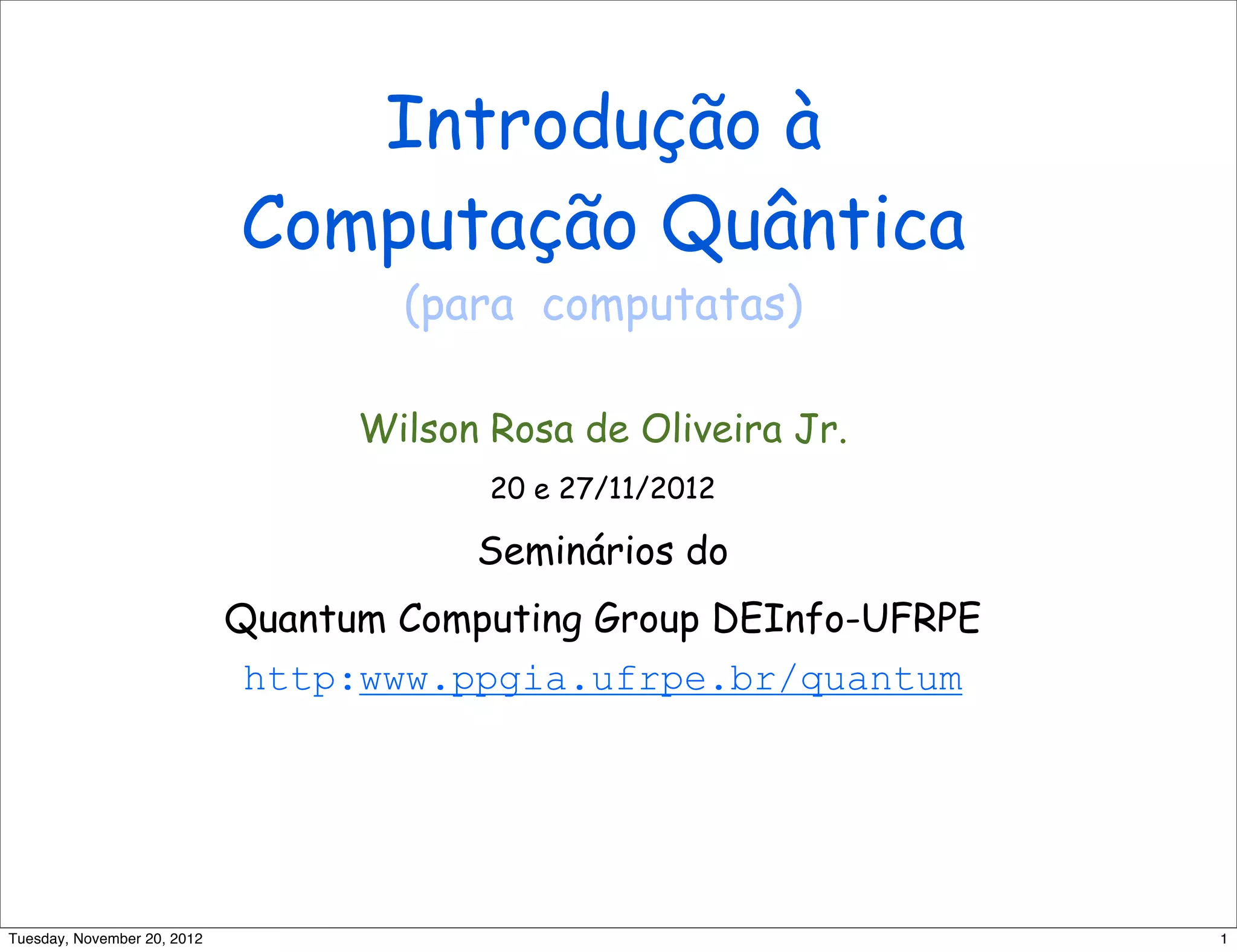 Introdução à Computação Quântica

(para computatas)

Wilson Rosa de Oliveira Jr.

20 e 27/11/2012

Seminários do

Quantum Computing Group DEInfo-UFRPE

http:www.ppgia.ufrpe.br/quantum

Tuesday, November 20, 2012

1